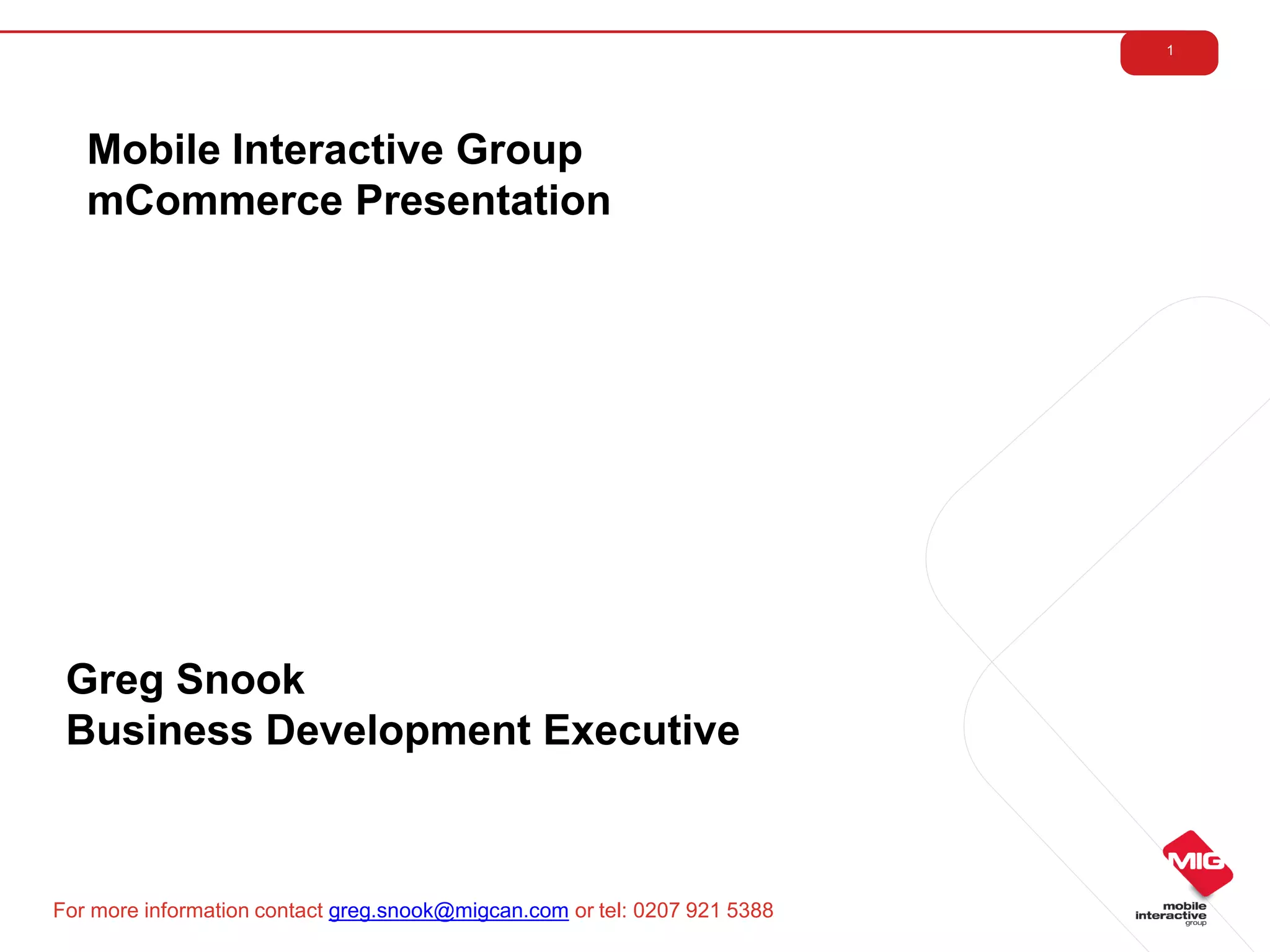 1

Mobile Interactive Group
mCommerce Presentation

Greg Snook
Business Development Executive

For more information contact greg.snook@migcan.com or tel: 0207 921 5388

MIG
mobile
interactive
group